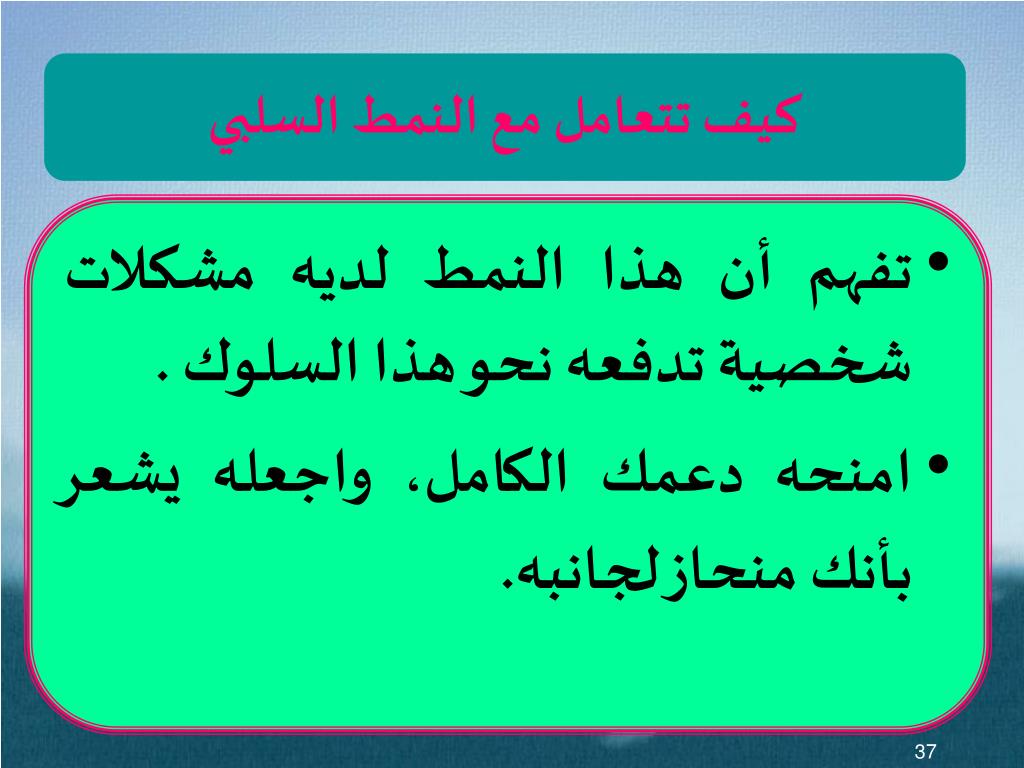 كيف تتعامل مع النمط السلبي

• تفهم أن هذا النمط لديه مشكلات شخصية تدفعه نحو هذا السلوك .

• امنحه دعمك الكامل، واجعله يشعر بأنك منحاز لجانبه.

37